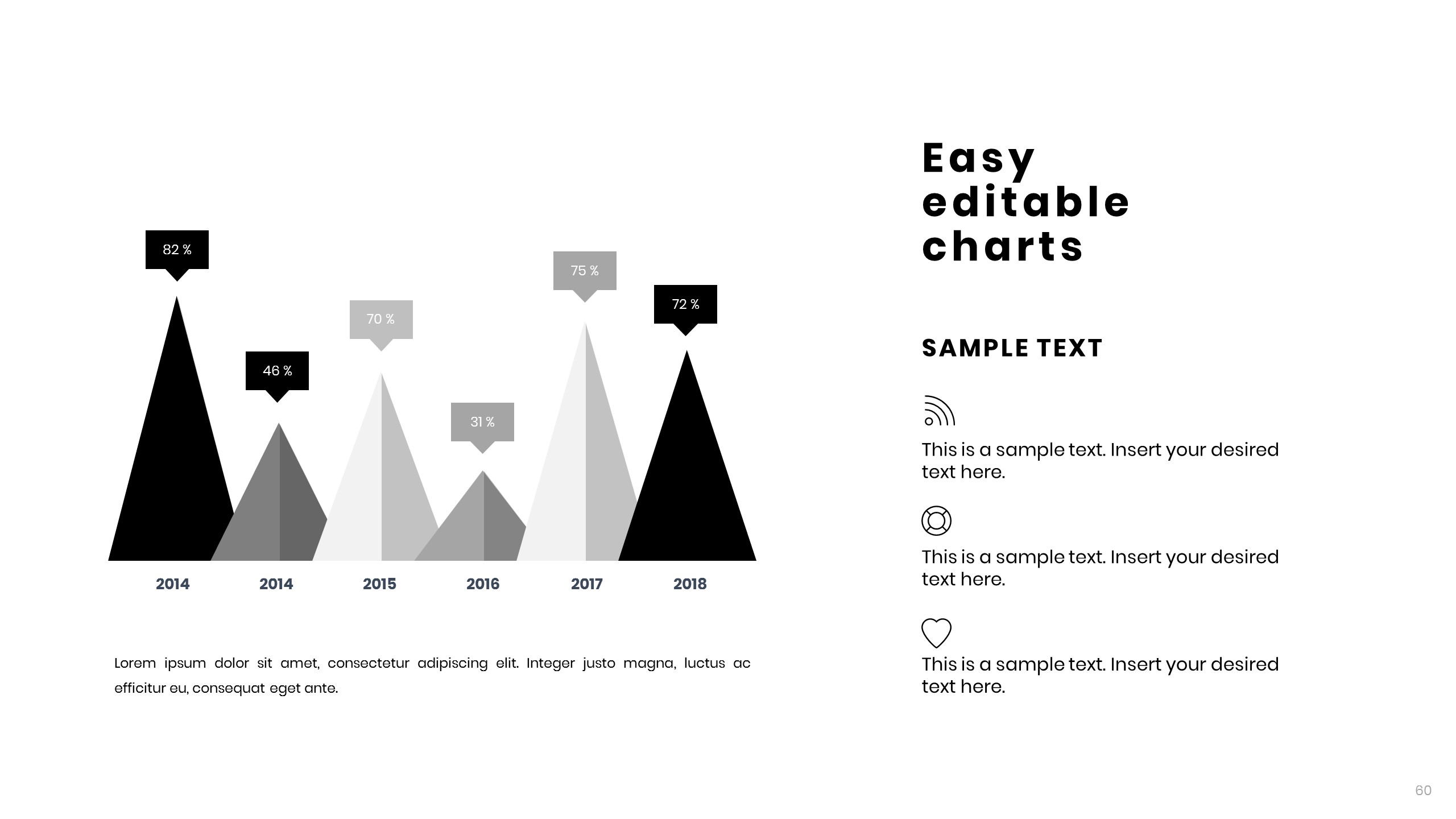 82 %

46 %

70 %

31 %

75 %

72 %

2014
2014
2015
2016
2017
2018

Lorem ipsum dolor sit amet, consectetur adipiscing elit. Integer justo magna, luctus ac efficitur eu, consequat eget ante.

Easy editable charts

SAMPLE TEXT

This is a sample text. Insert your desired text here.

This is a sample text. Insert your desired text here.

This is a sample text. Insert your desired text here.

60